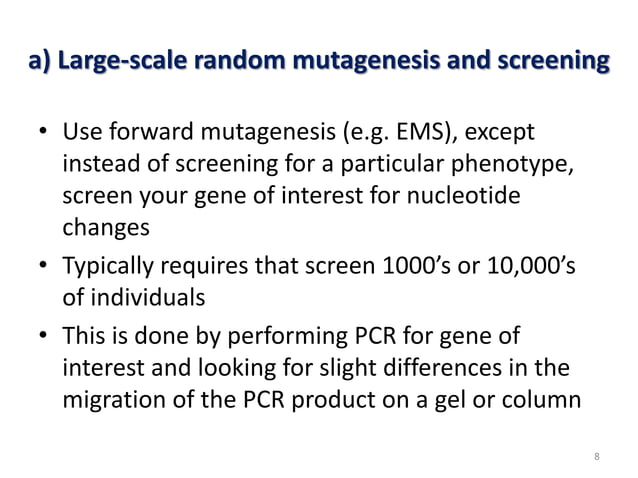 a) Large-scale random mutagenesis and screening

• Use forward mutagenesis (e.g. EMS), except instead of screening for a particular phenotype, screen your gene of interest for nucleotide changes

• Typically requires that screen 1000’s or 10,000’s of individuals

• This is done by performing PCR for gene of interest and looking for slight differences in the migration of the PCR product on a gel or column

8